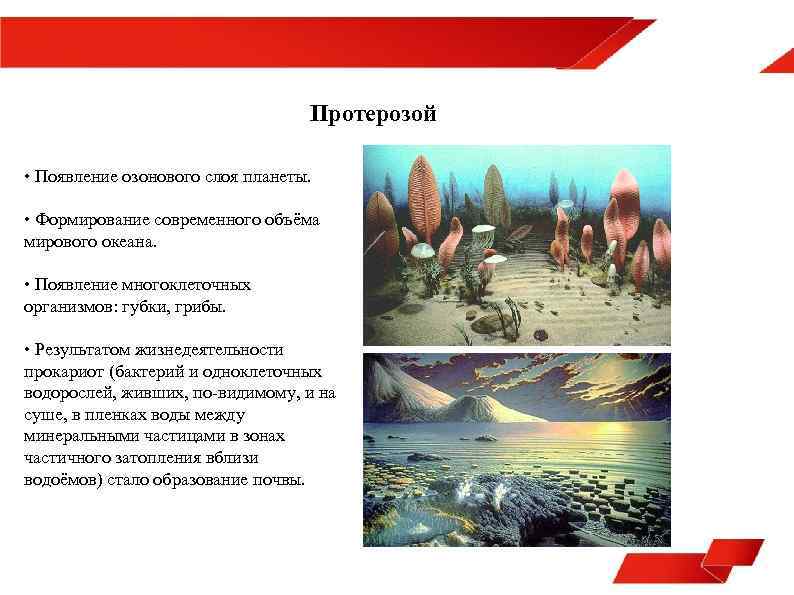 Протерозой

• Появление озонового слоя планеты.

• Формирование современного объёма мирового океана.

• Появление многоклеточных организмов: губки, грибы.

• Результатом жизнедеятельности прокариот (бактерий и одноклеточных водорослей, живших, по-видимому, и на суше, в пленках воды между минеральными частицами в зонах частичного затопления вблизи водоёмов) стало образование почвы.